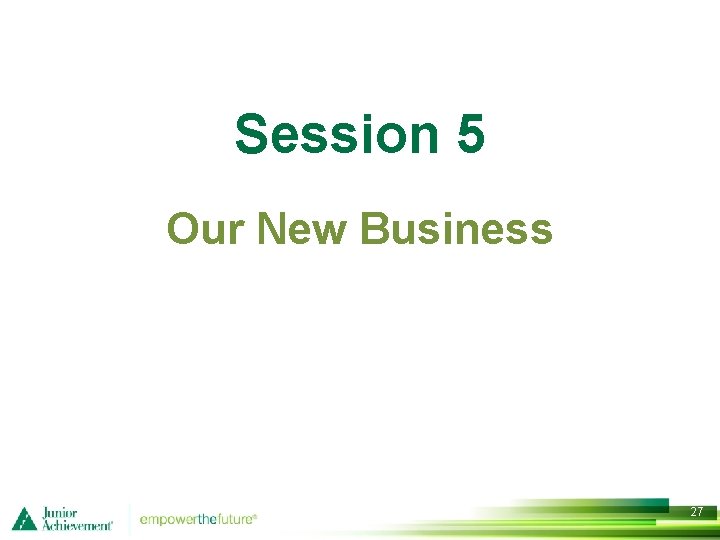 Session 5

Our New Business

Junior Achievement®

empowerthefuture®

27